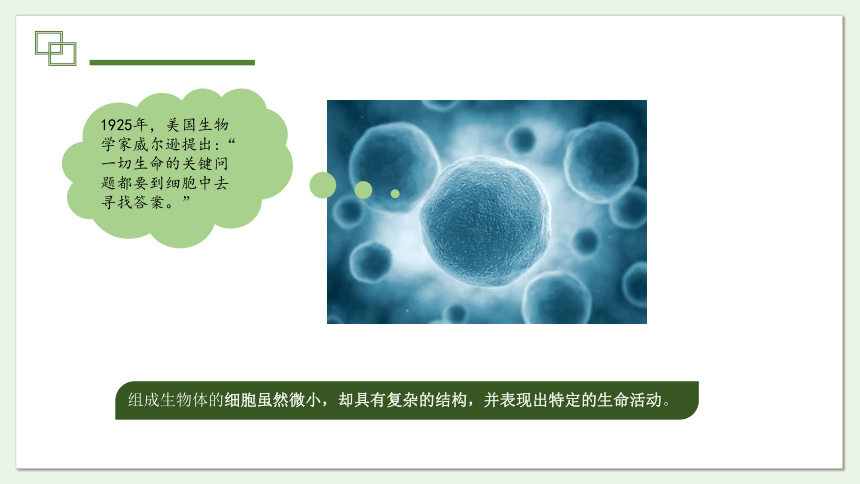 1925年，美国生物学家威尔逊提出：“一切生命的关键问题都要到细胞中去寻找答案。”

组成生物体的细胞虽然微小，却具有复杂的结构，并表现出特定的生命活动。